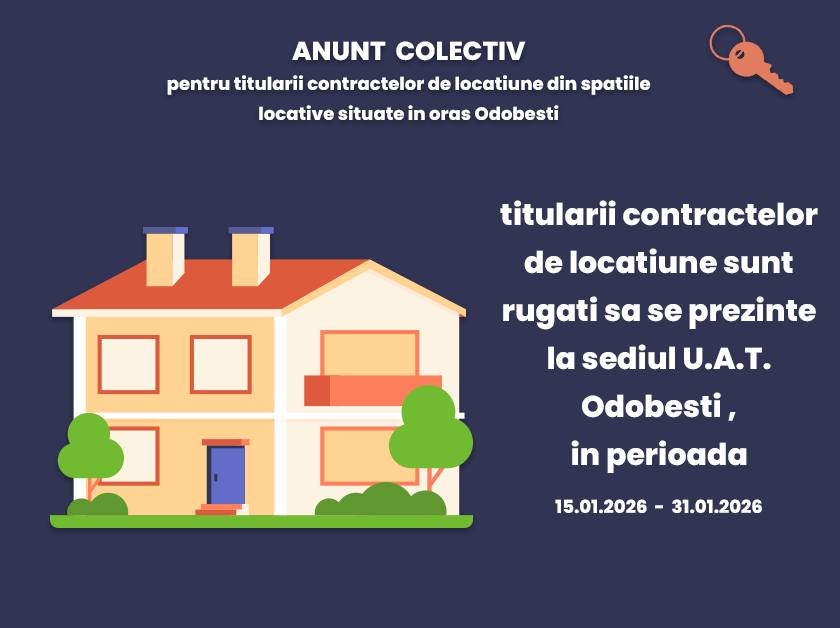 ANUNT COLECTIV
pentru titularii contractelor de locatiune din spatiile locative situate in oras Odobesti

titularii contractelor de locatiune sunt rugati sa se prezinte la sediul U.A.T. Odobesti , in perioada

15.01.2026 - 31.01.2026